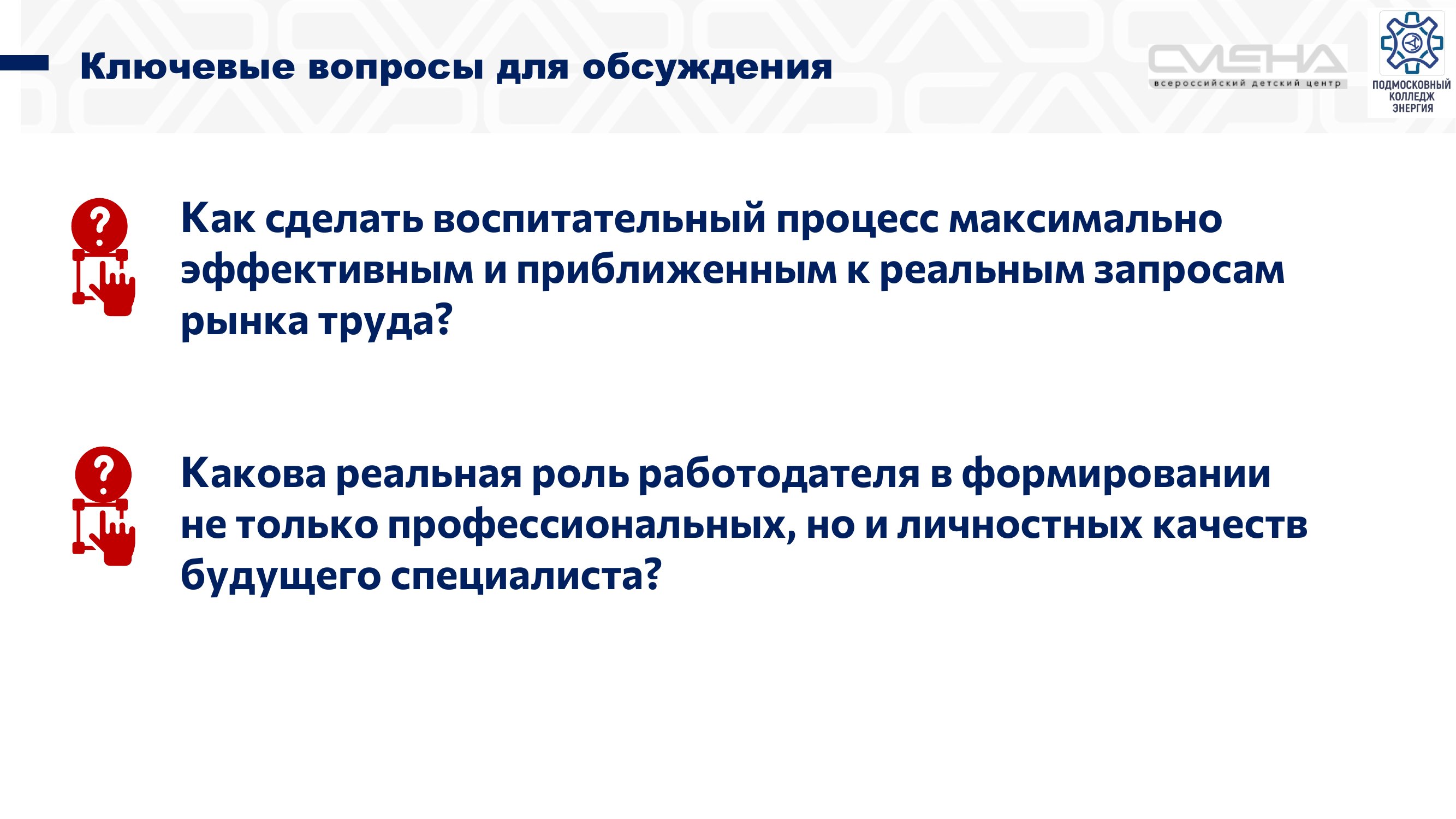 Ключевые вопросы для обсуждения

СМЕНА
всероссийский детский центр

ПОДМОСКОВНЫЙ КОЛЛЕДЖ ЭНЕРГИЯ

Как сделать воспитательный процесс максимально эффективным и приближенным к реальным запросам рынка труда?

Какова реальная роль работодателя в формировании не только профессиональных, но и личностных качеств будущего специалиста?